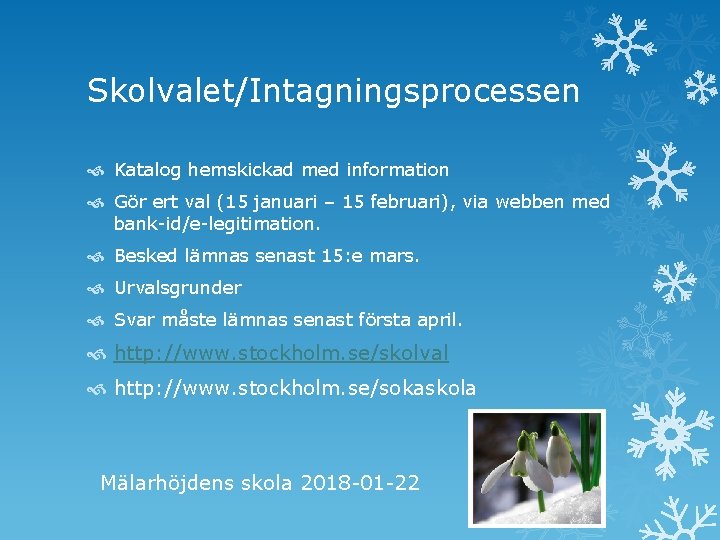 Skolvalet/Intagningsprocessen

Katalog hemskickad med information

Gör ert val (15 januari – 15 februari), via webben med bank-id/e-legitimation.

Besked lämnas senast 15:e mars.

Urvalsgrunder

Svar måste lämnas senast första april.

http://www.stockholm.se/skolval

http://www.stockholm.se/sokaskola

Mälarhöjdens skola 2018-01-22